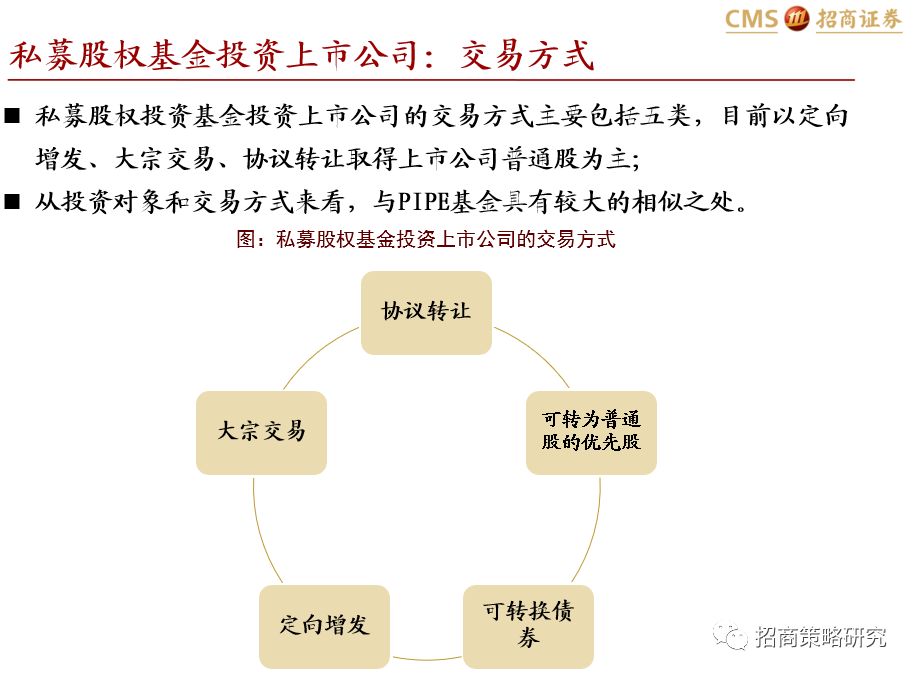 CMS 招商证券

私募股权基金投资上市公司：交易方式

■ 私募股权投资基金投资上市公司的交易方式主要包括五类，目前以定向增发、大宗交易、协议转让取得上市公司普通股为主；

■ 从投资对象和交易方式来看，与PIPE基金具有较大的相似之处。

图：私募股权基金投资上市公司的交易方式

协议转让

可转为普通股的优先股

可转换债券

定向增发

大宗交易

招商策略研究